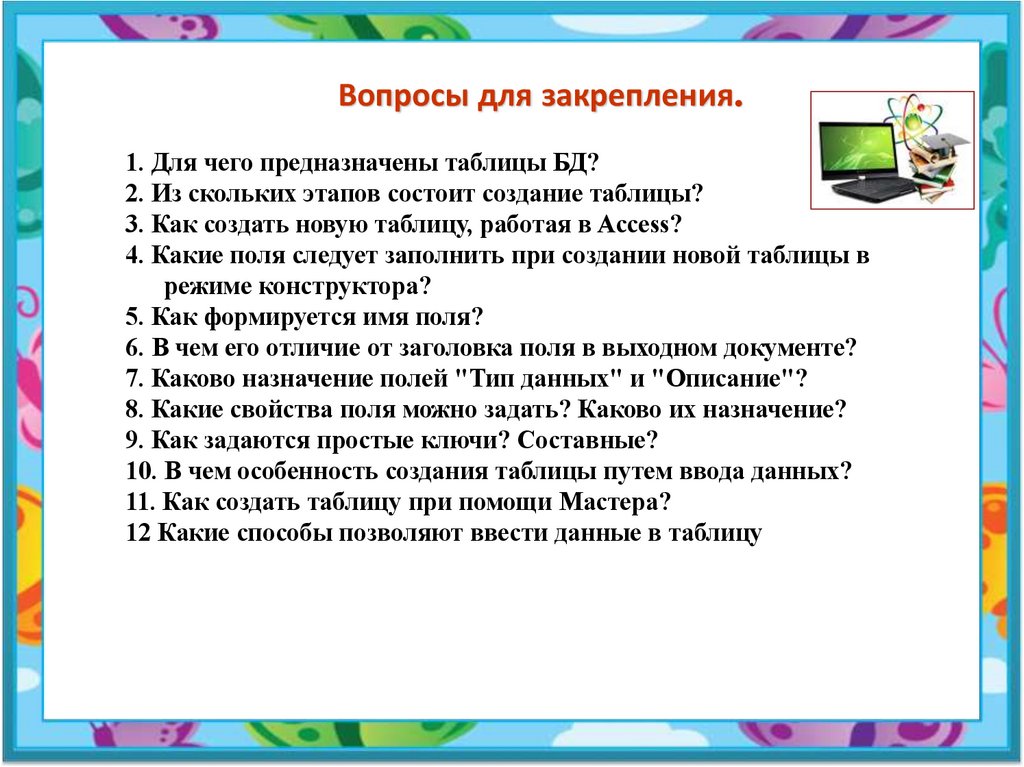 Вопросы для закрепления.

1. Для чего предназначены таблицы БД?
2. Из скольких этапов состоит создание таблицы?
3. Как создать новую таблицу, работая в Access?
4. Какие поля следует заполнить при создании новой таблицы в режиме конструктора?
5. Как формируется имя поля?
6. В чем его отличие от заголовка поля в выходном документе?
7. Каково назначение полей "Тип данных" и "Описание"?
8. Какие свойства поля можно задать? Каково их назначение?
9. Как задаются простые ключи? Составные?
10. В чем особенность создания таблицы путем ввода данных?
11. Как создать таблицу при помощи Мастера?
12 Какие способы позволяют ввести данные в таблицу